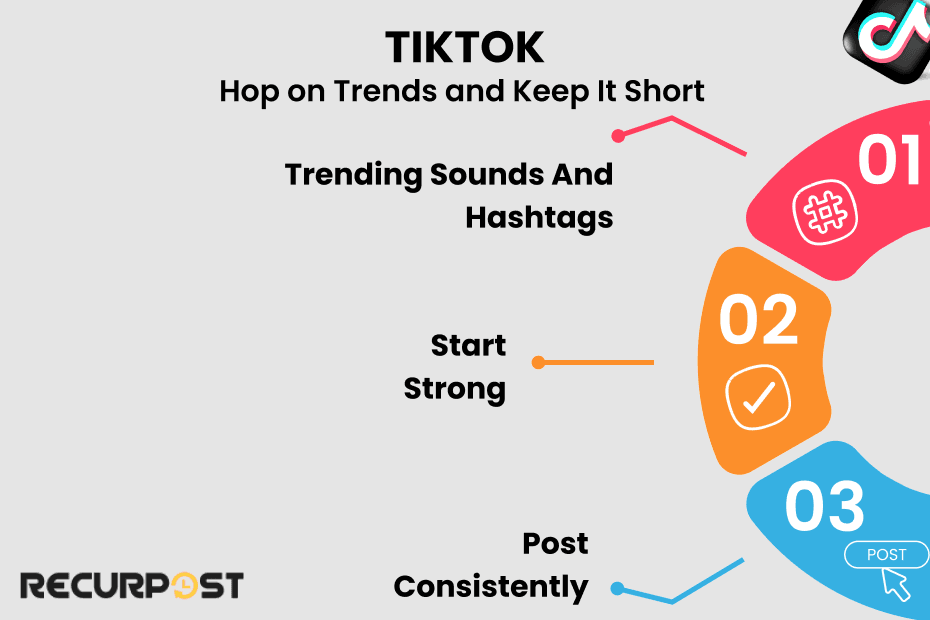 TIKTOK
Hop on Trends and Keep It Short

Trending Sounds And Hashtags

01

Start Strong

02

Post Consistently

03

POST

RECURPOST